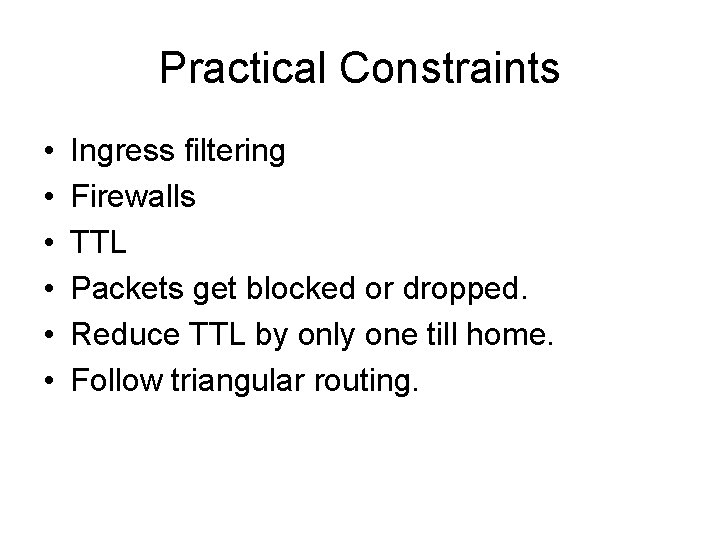 Practical Constraints

• Ingress filtering
• Firewalls
• TTL
• Packets get blocked or dropped.
• Reduce TTL by only one till home.
• Follow triangular routing.